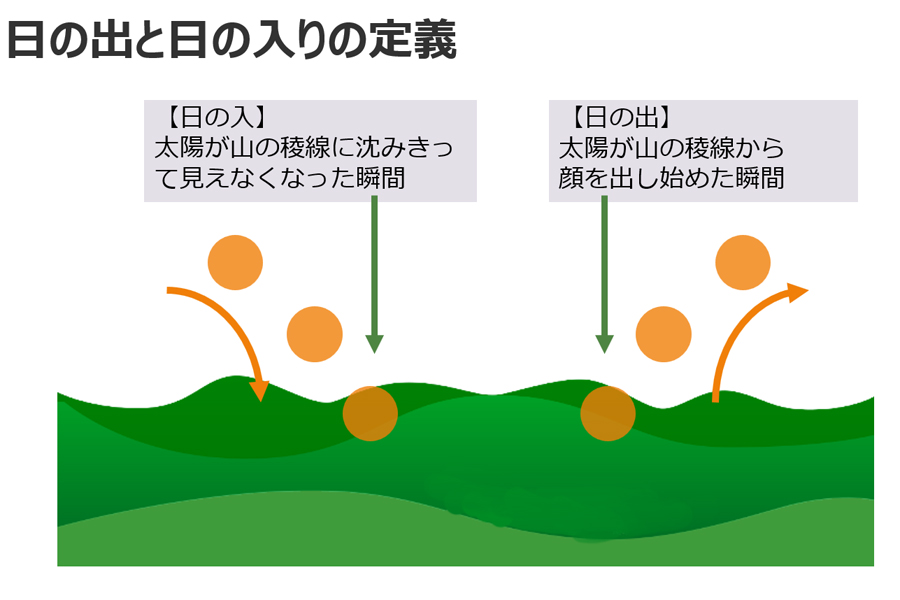 日の出と日の入りの定義

【日の入】
太陽が山の稜線に沈みきって見えなくなった瞬間

【日の出】
太陽が山の稜線から顔を出し始めた瞬間